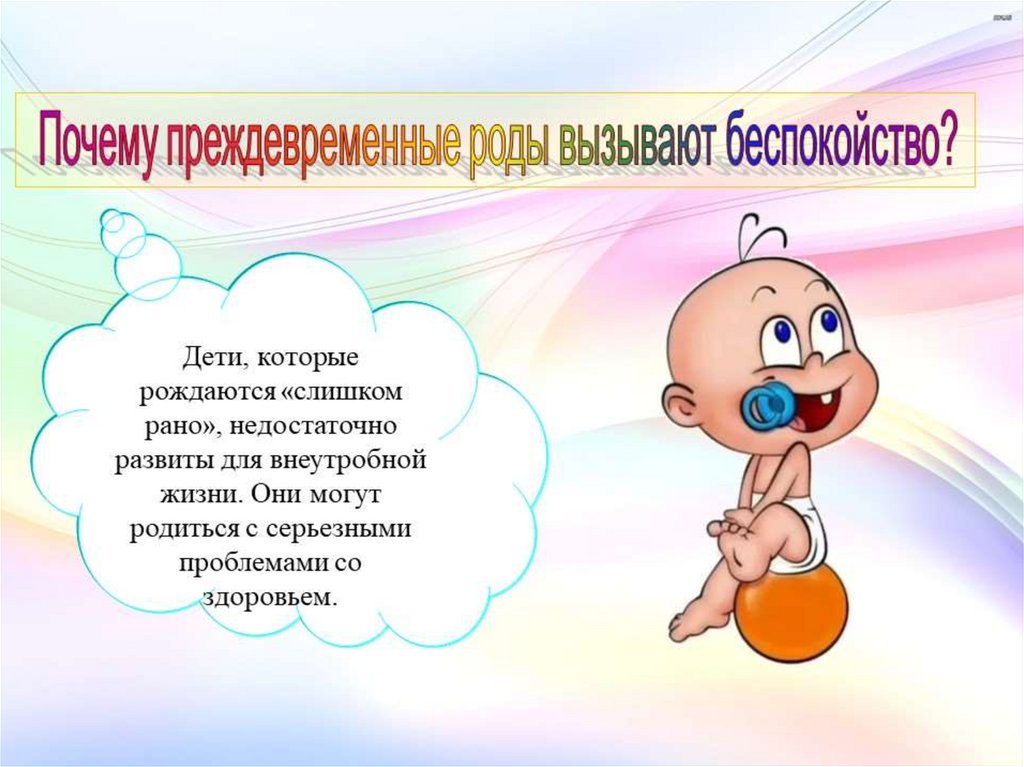 Почему преждевременные роды вызывают беспокойство?

Дети, которые рождаются «слишком рано», недостаточно развиты для внеутробной жизни. Они могут родиться с серьезными проблемами со здоровьем.